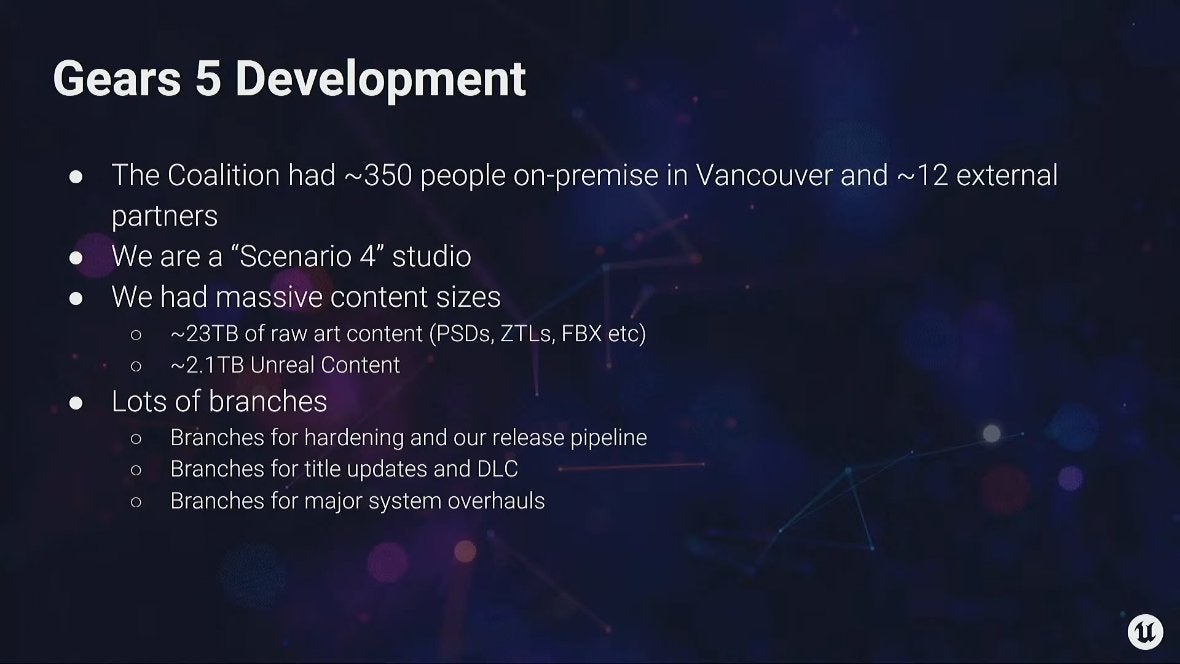 Gears 5 Development

● The Coalition had ~350 people on-premise in Vancouver and ~12 external partners
● We are a “Scenario 4” studio
● We had massive content sizes
 ○ ~23TB of raw art content (PSDs, ZTLs, FBX etc)
 ○ ~2.1TB Unreal Content
● Lots of branches
 ○ Branches for hardening and our release pipeline
 ○ Branches for title updates and DLC
 ○ Branches for major system overhauls